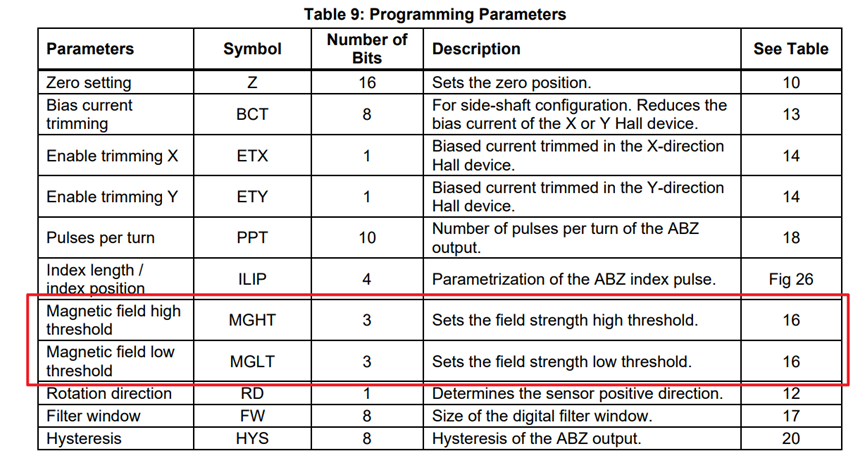 Table 9: Programming Parameters

| Parameters | Symbol | Number of Bits | Description | See Table |
|---|---|---|---|---|
| Zero setting | Z | 16 | Sets the zero position. | 10 |
| Bias current trimming | BCT | 8 | For side-shaft configuration. Reduces the bias current of the X or Y Hall device. | 13 |
| Enable trimming X | ETX | 1 | Biased current trimmed in the X-direction Hall device. | 14 |
| Enable trimming Y | ETY | 1 | Biased current trimmed in the Y-direction Hall device. | 14 |
| Pulses per turn | PPT | 10 | Number of pulses per turn of the ABZ output. | 18 |
| Index length / index position | ILIP | 4 | Parametrization of the ABZ index pulse. | Fig 26 |
| Magnetic field high threshold | MGHT | 3 | Sets the field strength high threshold. | 16 |
| Magnetic field low threshold | MGLT | 3 | Sets the field strength low threshold. | 16 |
| Rotation direction | RD | 1 | Determines the sensor positive direction. | 12 |
| Filter window | FW | 8 | Size of the digital filter window. | 17 |
| Hysteresis | HYS | 8 | Hysteresis of the ABZ output. | 20 |